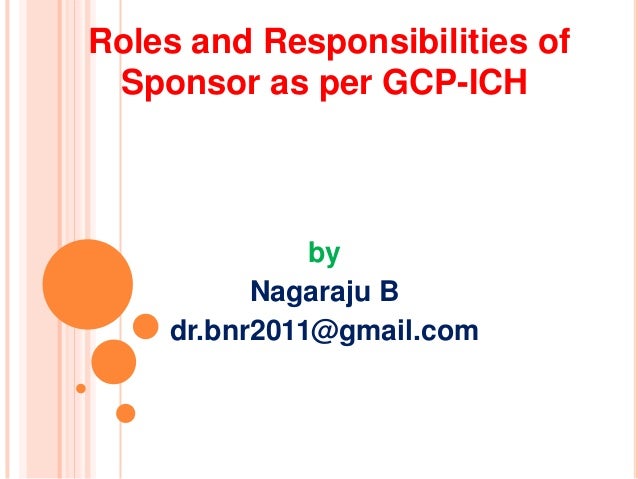 Roles and Responsibilities of Sponsor as per GCP-ICH

by
Nagaraju B
dr.bnr2011@gmail.com